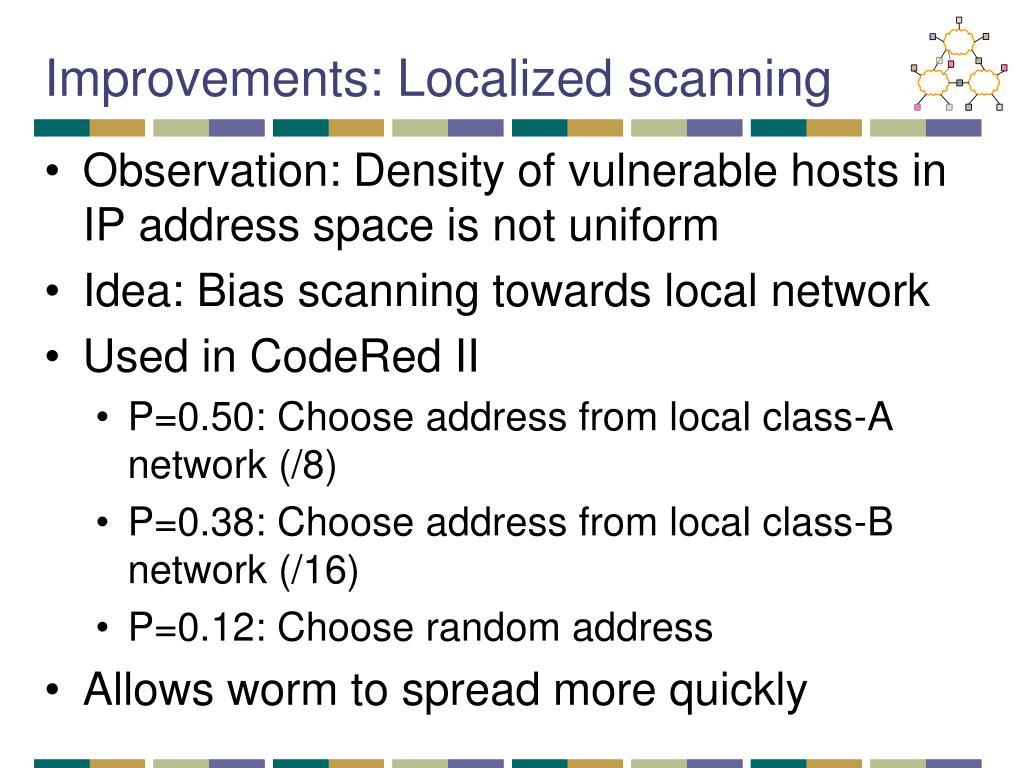 Improvements: Localized scanning

• Observation: Density of vulnerable hosts in IP address space is not uniform
• Idea: Bias scanning towards local network
• Used in CodeRed II
  • P=0.50: Choose address from local class-A network (/8)
  • P=0.38: Choose address from local class-B network (/16)
  • P=0.12: Choose random address
• Allows worm to spread more quickly